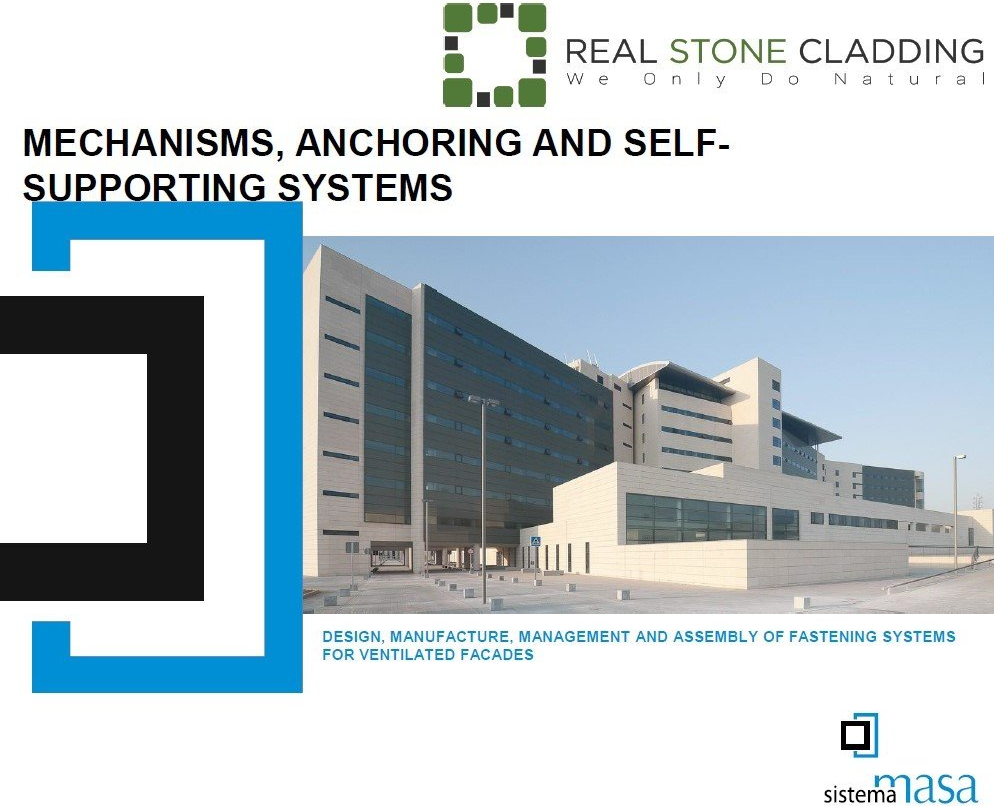 REAL STONE CLADDING
We Only Do Natural

MECHANISMS, ANCHORING AND SELF-SUPPORTING SYSTEMS

DESIGN, MANUFACTURE, MANAGEMENT AND ASSEMBLY OF FASTENING SYSTEMS FOR VENTILATED FACADES

sistema masa